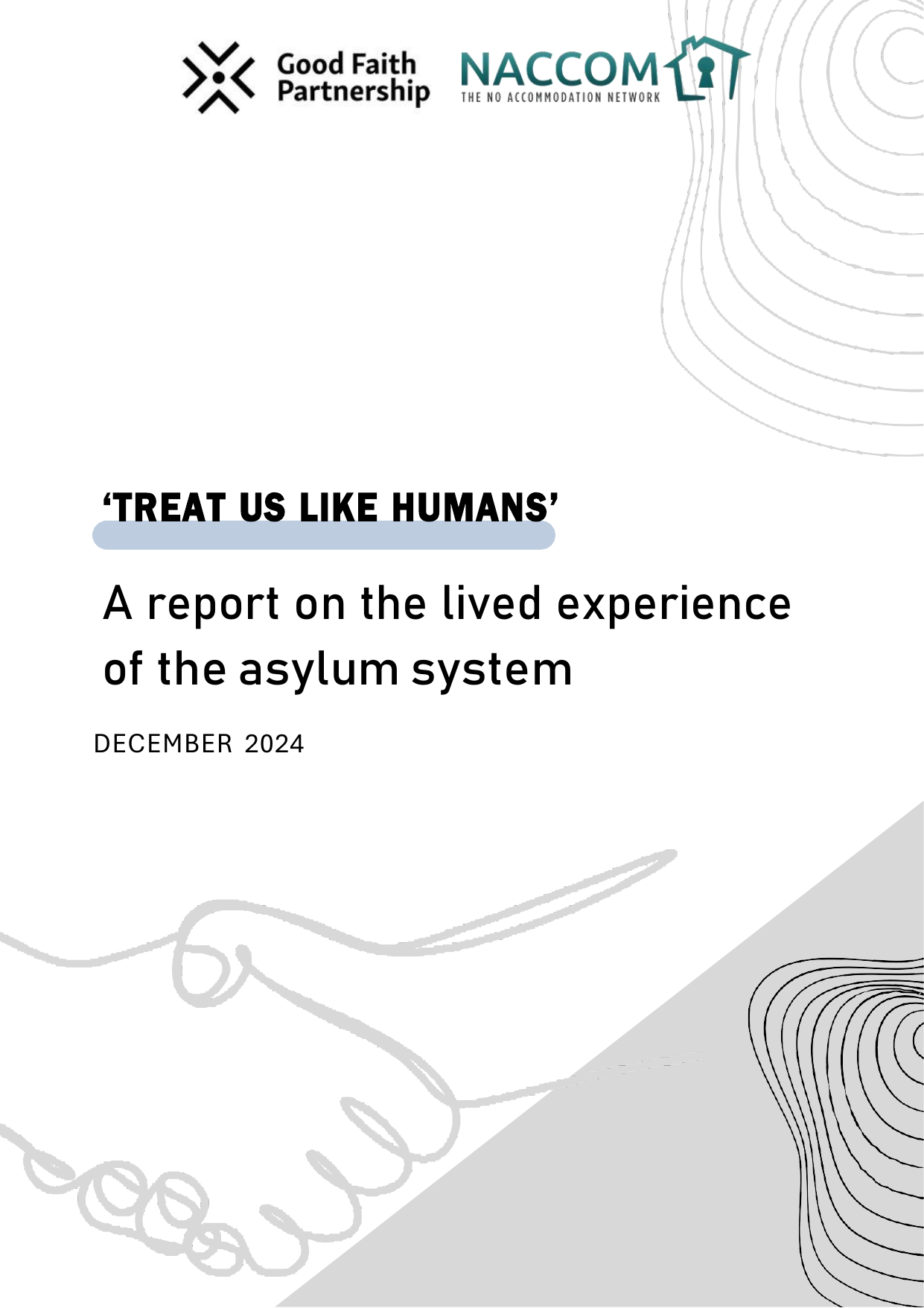 Good Faith Partnership

NACCOM
THE NO ACCOMMODATION NETWORK

‘TREAT US LIKE HUMANS’

A report on the lived experience of the asylum system

DECEMBER 2024